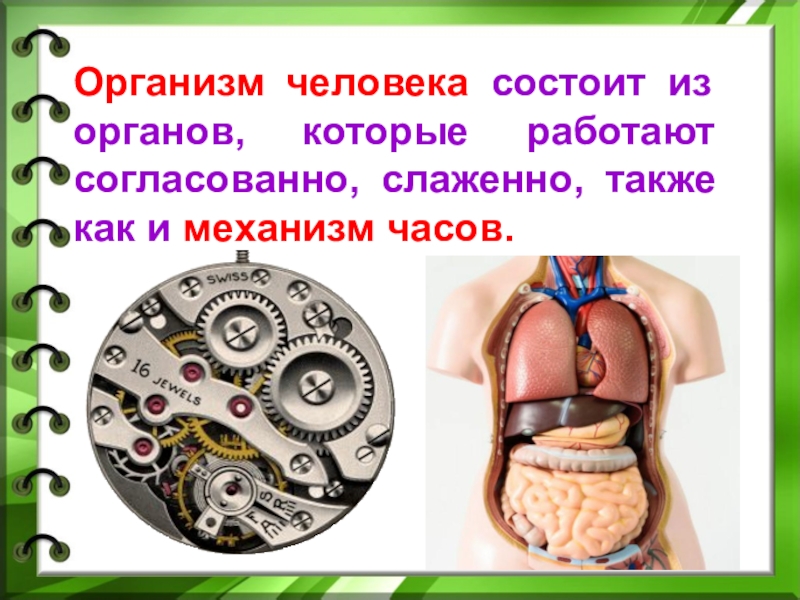 Организм человека состоит из органов, которые работают согласованно, слаженно, также как и механизм часов.

SWISS

16 JEWELS

F S
A R